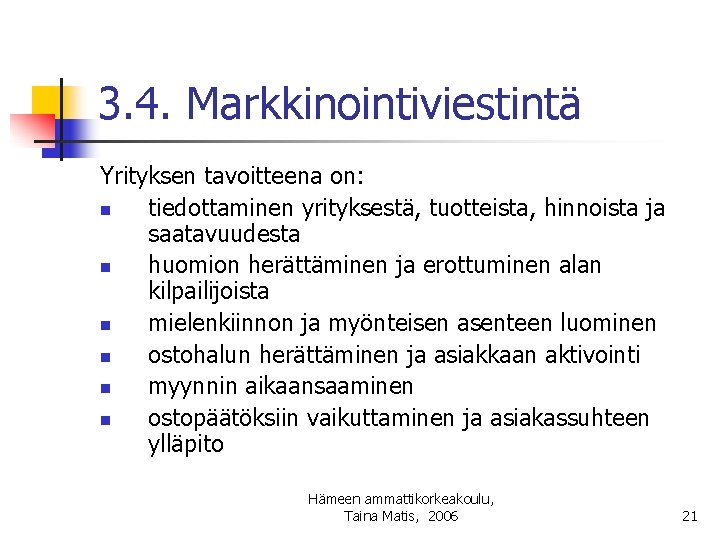 3.4. Markkinointiviestintä

Yrityksen tavoitteena on:

- tiedottaminen yrityksestä, tuotteista, hinnoista ja saatavuudesta
- huomion herättäminen ja erottuminen alan kilpailijoista
- mielenkiinnon ja myönteisen asenteen luominen
- ostohalun herättäminen ja asiakkaan aktivointi
- myynnin aikaansaaminen
- ostopäätöksiin vaikuttaminen ja asiakassuhteen ylläpito

Hämeen ammattikorkeakoulu, Taina Matis, 2006

21